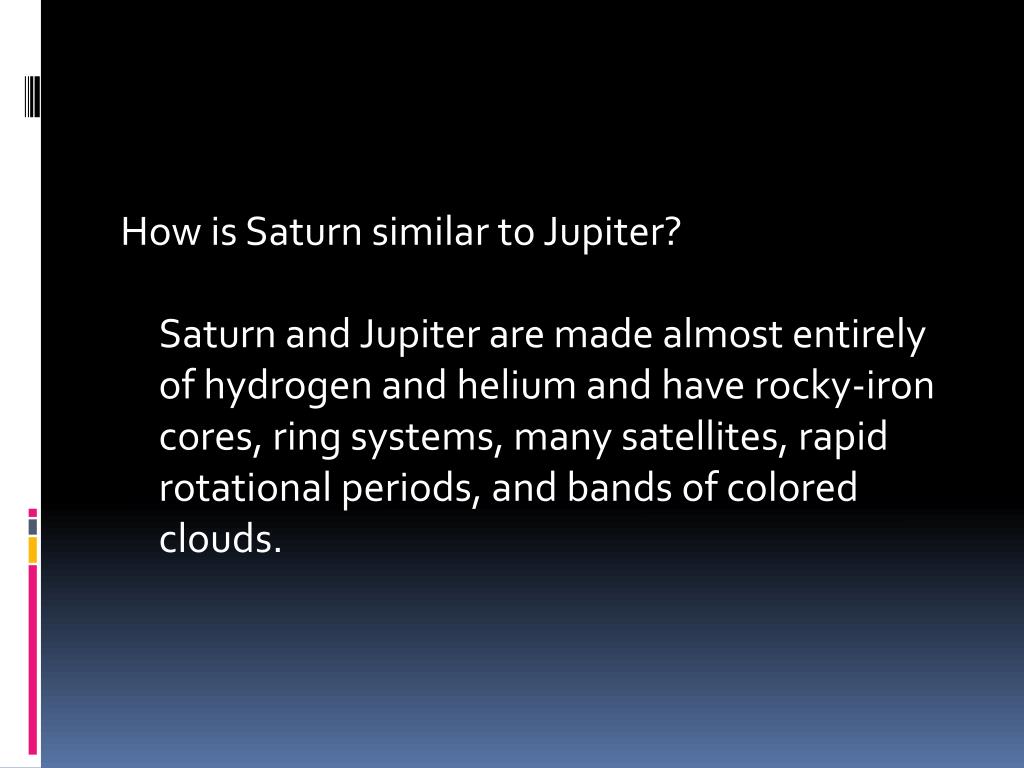 How is Saturn similar to Jupiter?

Saturn and Jupiter are made almost entirely of hydrogen and helium and have rocky-iron cores, ring systems, many satellites, rapid rotational periods, and bands of colored clouds.